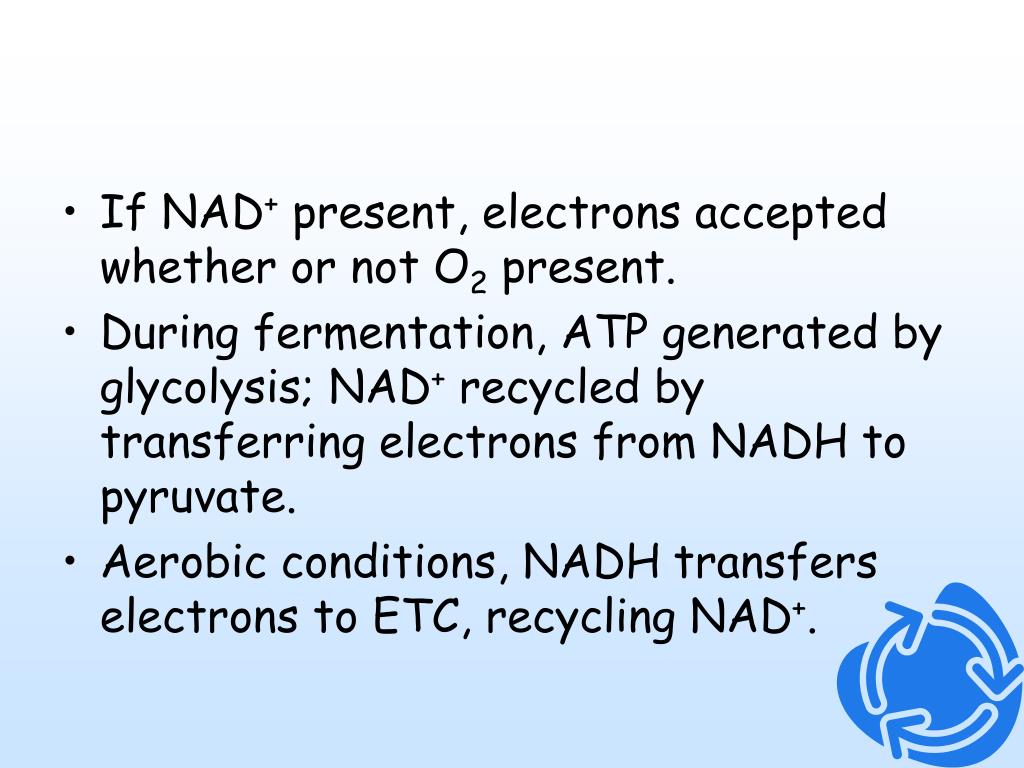 • If $NAD^+$ present, electrons accepted whether or not $O_2$ present.

• During fermentation, ATP generated by glycolysis; $NAD^+$ recycled by transferring electrons from NADH to pyruvate.

• Aerobic conditions, NADH transfers electrons to ETC, recycling $NAD^+$.